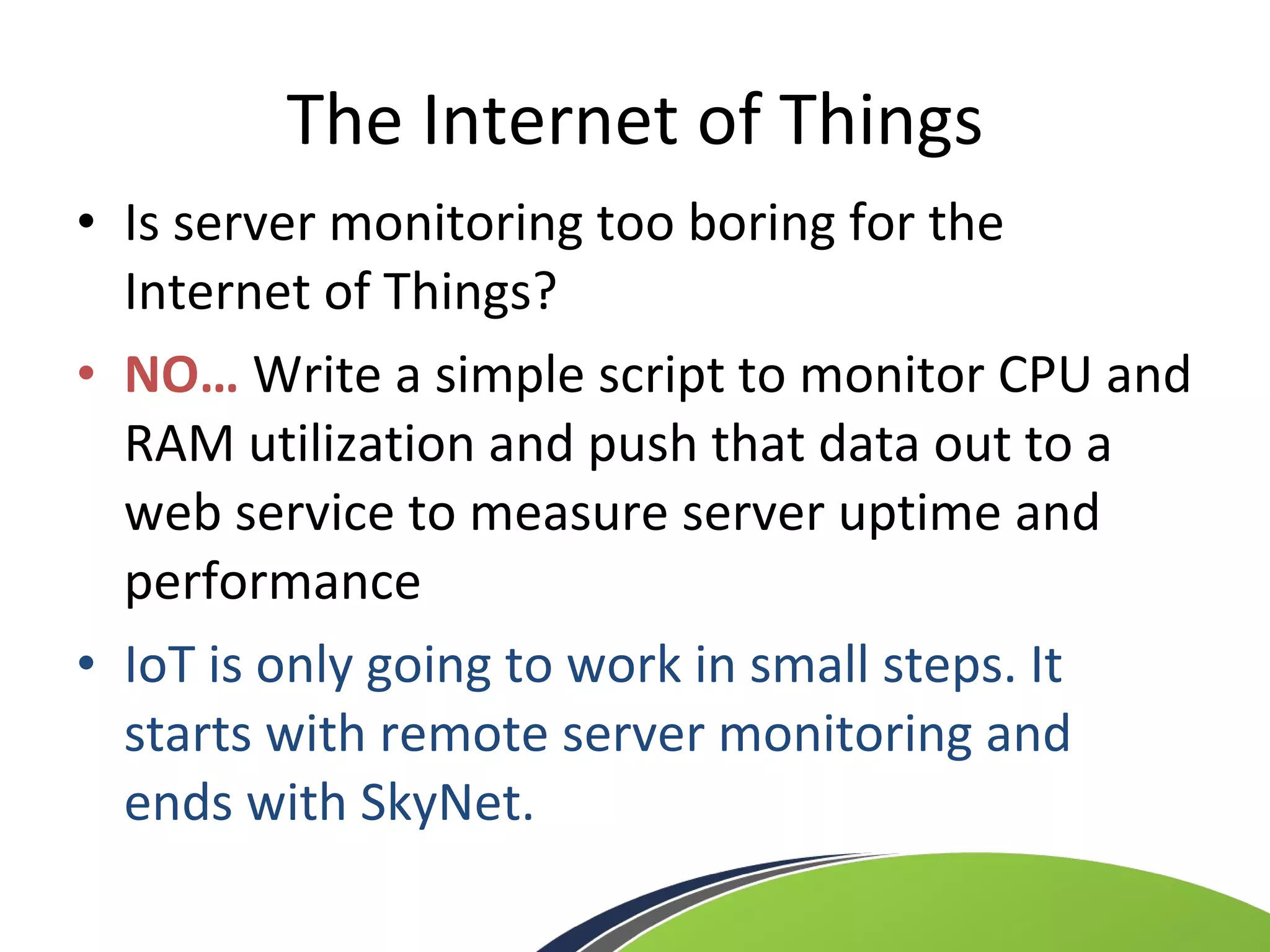 The Internet of Things

• Is server monitoring too boring for the Internet of Things?

• NO… Write a simple script to monitor CPU and RAM utilization and push that data out to a web service to measure server uptime and performance

• IoT is only going to work in small steps. It starts with remote server monitoring and ends with SkyNet.